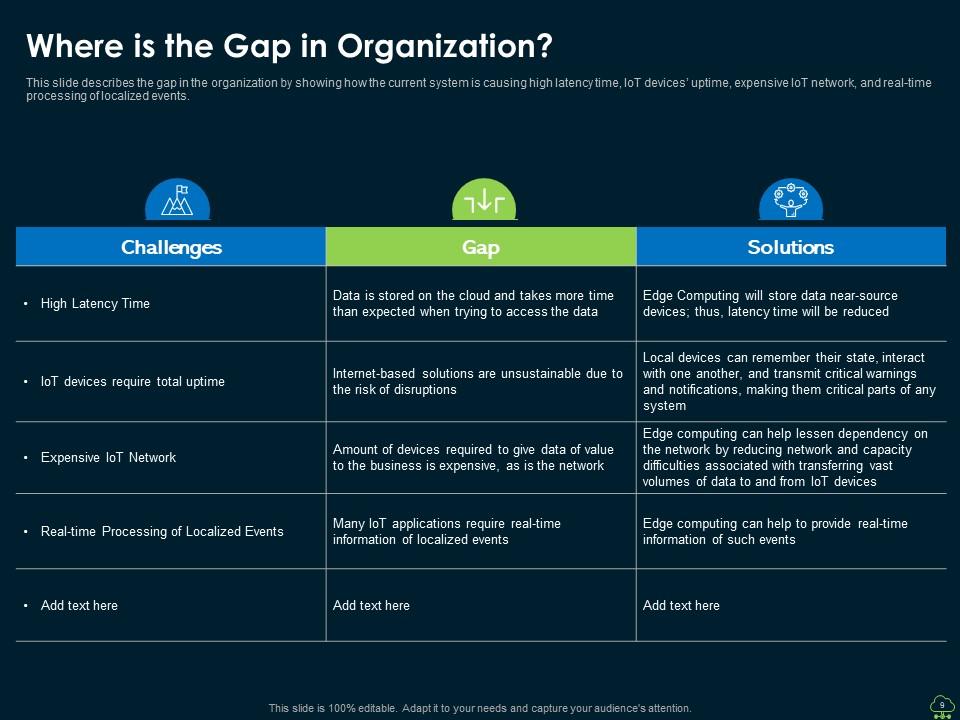 Where is the Gap in Organization?

This slide describes the gap in the organization by showing how the current system is causing high latency time, IoT devices' uptime, expensive IoT network, and real-time processing of localized events.

| Challenges | Gap | Solutions |
|---|---|---|
| • High Latency Time | Data is stored on the cloud and takes more time than expected when trying to access the data | Edge Computing will store data near-source devices; thus, latency time will be reduced |
| • IoT devices require total uptime | Internet-based solutions are unsustainable due to the risk of disruptions | Local devices can remember their state, interact with one another, and transmit critical warnings and notifications, making them critical parts of any system |
| • Expensive IoT Network | Amount of devices required to give data of value to the business is expensive, as is the network | Edge computing can help lessen dependency on the network by reducing network and capacity difficulties associated with transferring vast volumes of data to and from IoT devices |
| • Real-time Processing of Localized Events | Many IoT applications require real-time information of localized events | Edge computing can help to provide real-time information of such events |
| • Add text here | Add text here | Add text here |

This slide is 100% editable. Adapt it to your needs and capture your audience's attention.

9